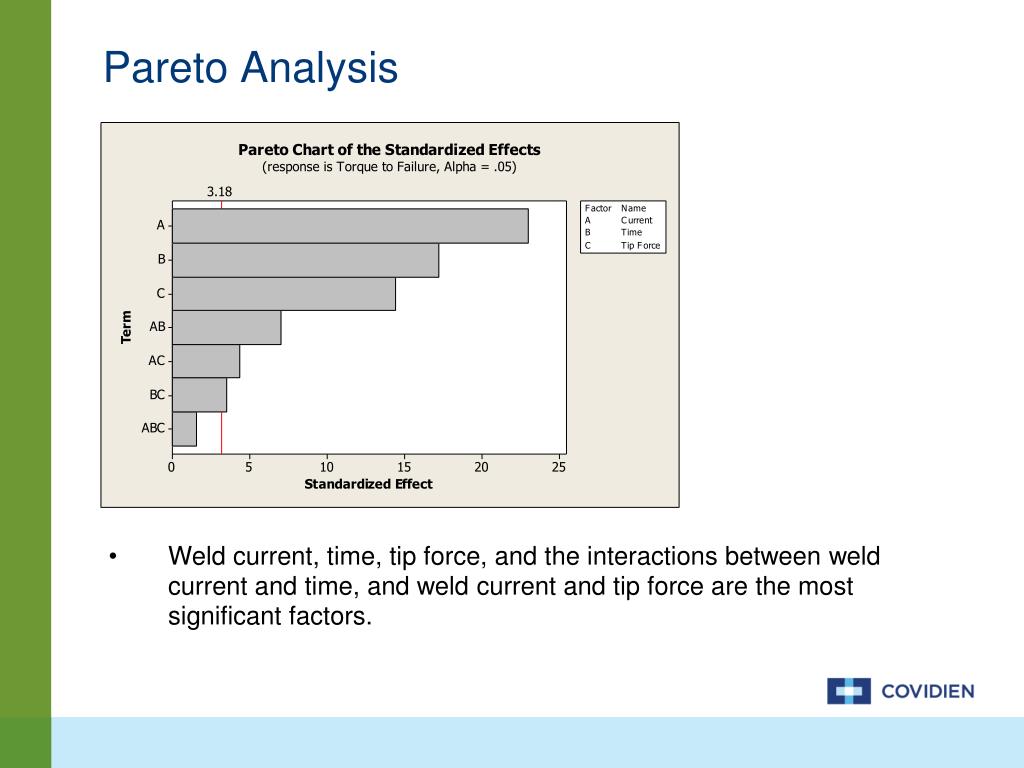 Pareto Analysis

Pareto Chart of the Standardized Effects
(response is Torque to Failure, Alpha = .05)

3.18

| Factor | Name |
|---|---|
| A | Current |
| B | Time |
| C | Tip Force |

Term

A
B
C
AB
AC
BC
ABC

0 5 10 15 20 25
Standardized Effect

• Weld current, time, tip force, and the interactions between weld current and time, and weld current and tip force are the most significant factors.

COVIDIEN